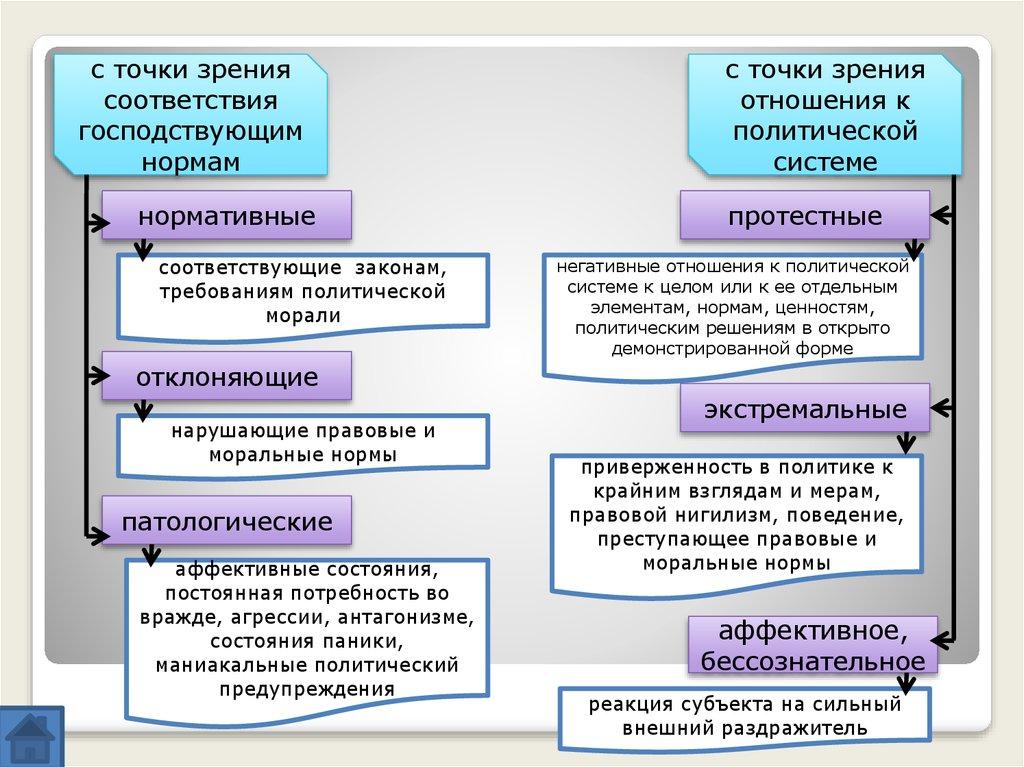 с точки зрения соответствия господствующим нормам

нормативные

соответствующие законам, требованиям политической морали

отклоняющие

нарушающие правовые и моральные нормы

патологические

аффективные состояния, постоянная потребность во вражде, агрессии, антагонизме, состояния паники, маниакальные политический предупреждения

с точки зрения отношения к политической системе

протестные

негативные отношения к политической системе к целом или к ее отдельным элементам, нормам, ценностям, политическим решениям в открыто демонстрированной форме

экстремальные

приверженность в политике к крайним взглядам и мерам, правовой нигилизм, поведение, преступающее правовые и моральные нормы

аффективное, бессознательное

реакция субъекта на сильный внешний раздражитель